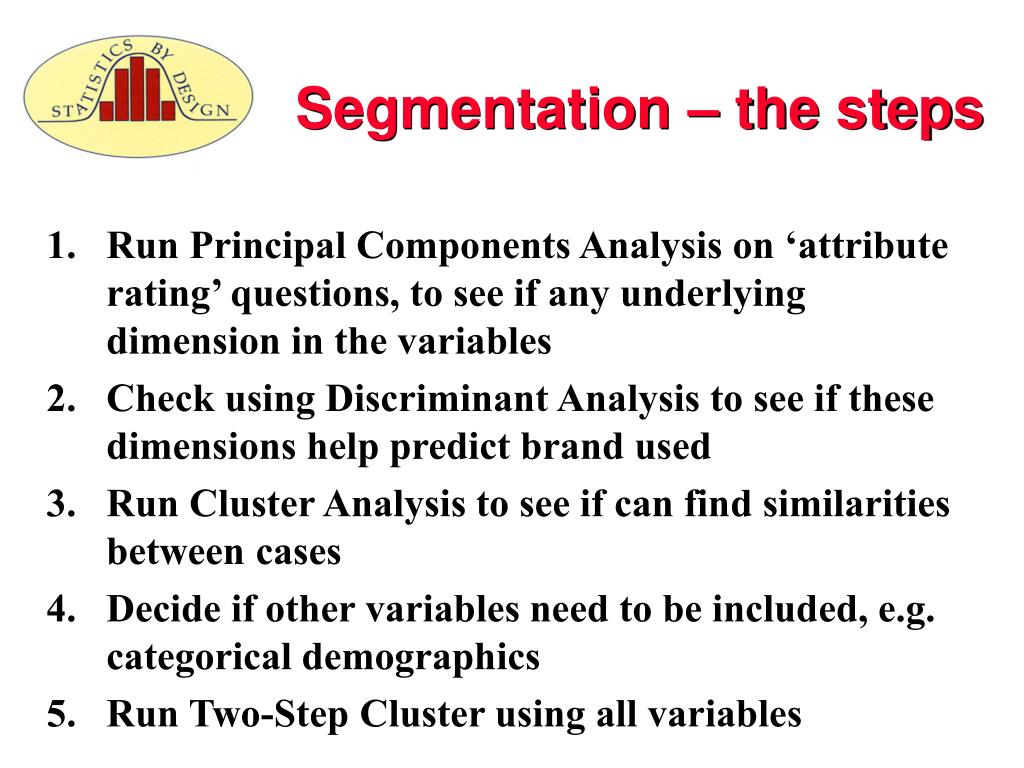 STATISTICS BY DESIGN

Segmentation – the steps

1. Run Principal Components Analysis on ‘attribute rating’ questions, to see if any underlying dimension in the variables
2. Check using Discriminant Analysis to see if these dimensions help predict brand used
3. Run Cluster Analysis to see if can find similarities between cases
4. Decide if other variables need to be included, e.g. categorical demographics
5. Run Two-Step Cluster using all variables